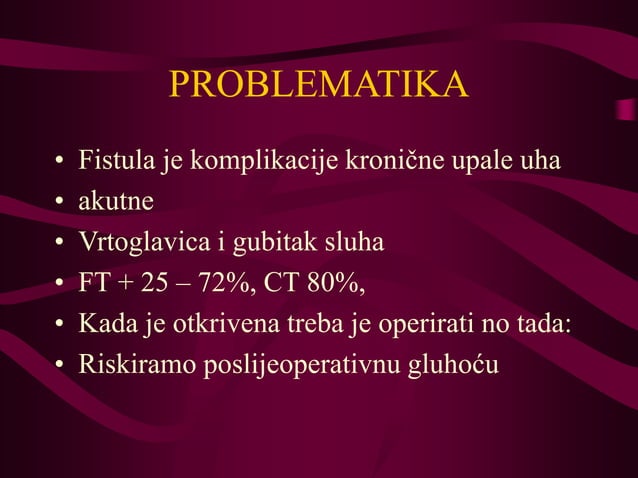 PROBLEMATIKA

• Fistula je komplikacije kronične upale uha
• akutne
• Vrtoglavica i gubitak sluha
• FT + 25 – 72%, CT 80%,
• Kada je otkrivena treba je operirati no tada:
• Riskiramo poslijeoperativnu gluhoću